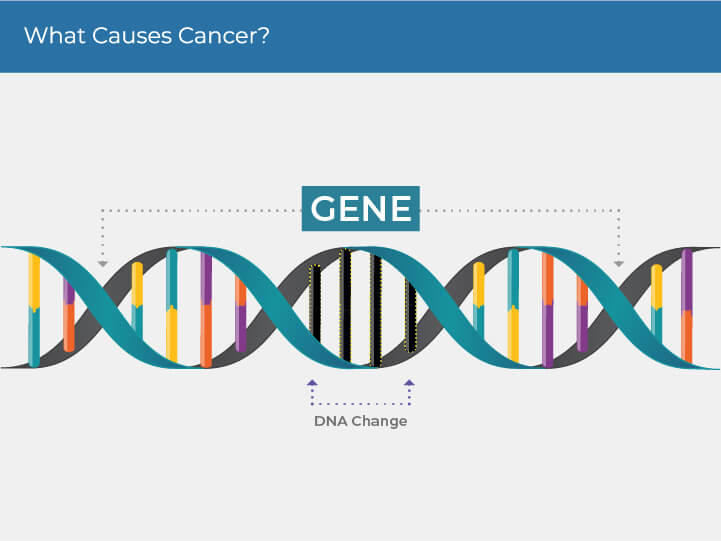 What Causes Cancer?

GENE

DNA Change